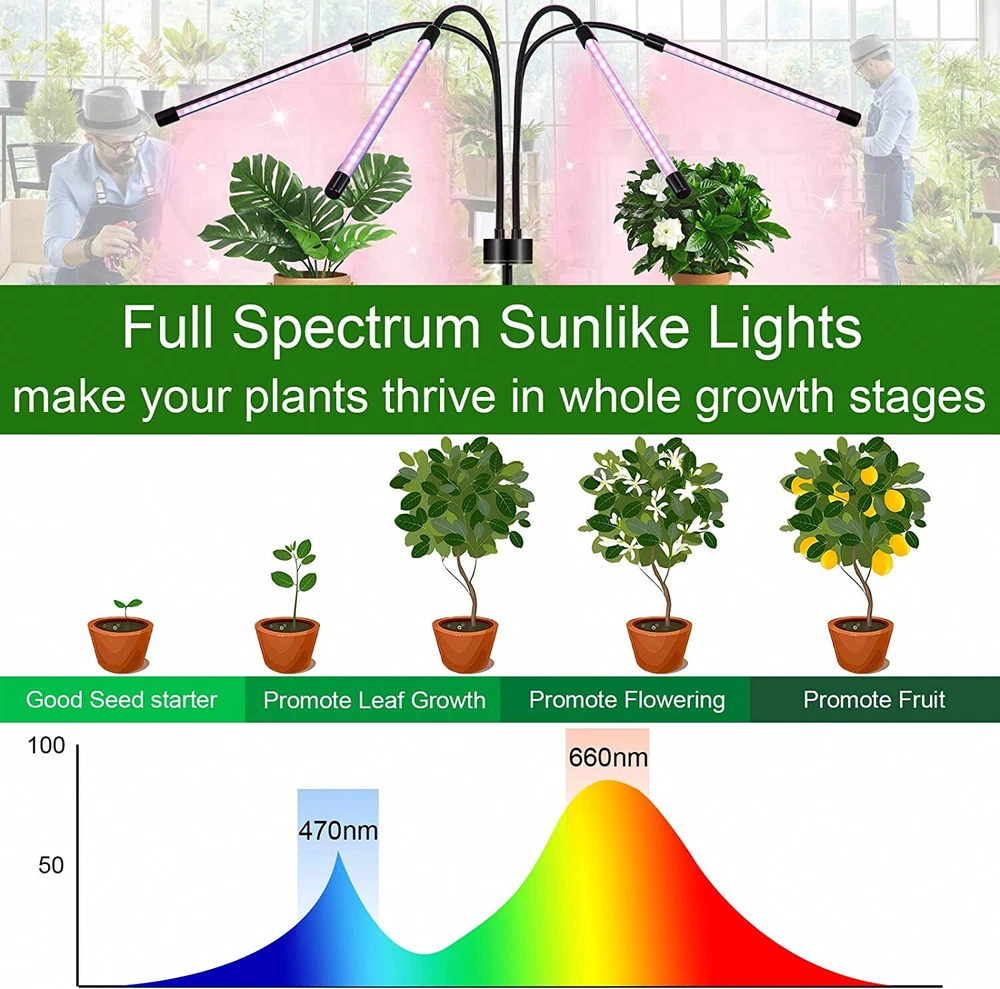 Full Spectrum Sunlike Lights
make your plants thrive in whole growth stages

Good Seed starter
Promote Leaf Growth
Promote Flowering
Promote Fruit

100
50
470nm
660nm